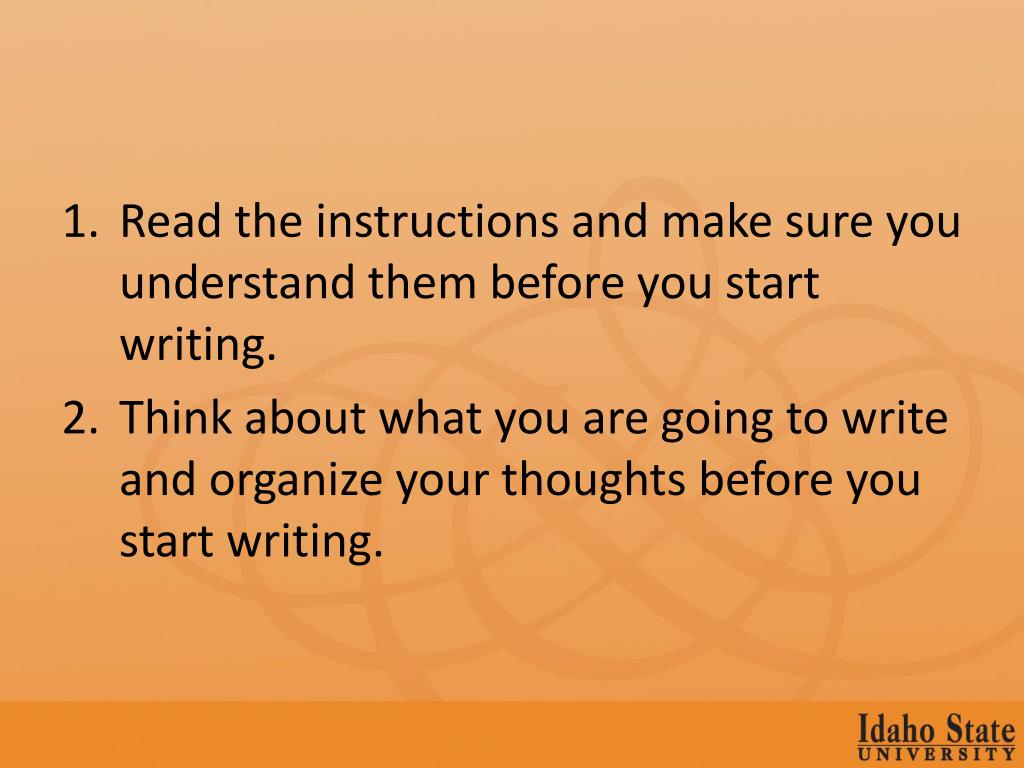 1. Read the instructions and make sure you understand them before you start writing.
2. Think about what you are going to write and organize your thoughts before you start writing.

Idaho State
UNIVERSITY